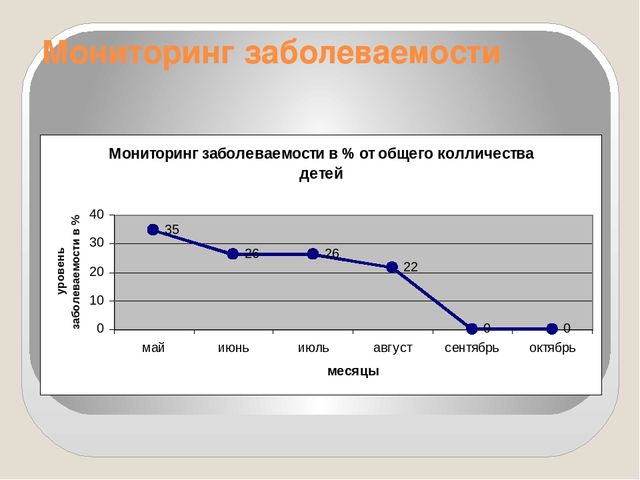 Мониторинг заболеваемости

Мониторинг заболеваемости в % от общего колличества детей

уровень заболеваемости в %

40
30
20
10
0

35
26
26
22
0
0

май
июнь
июль
август
сентябрь
октябрь

месяцы